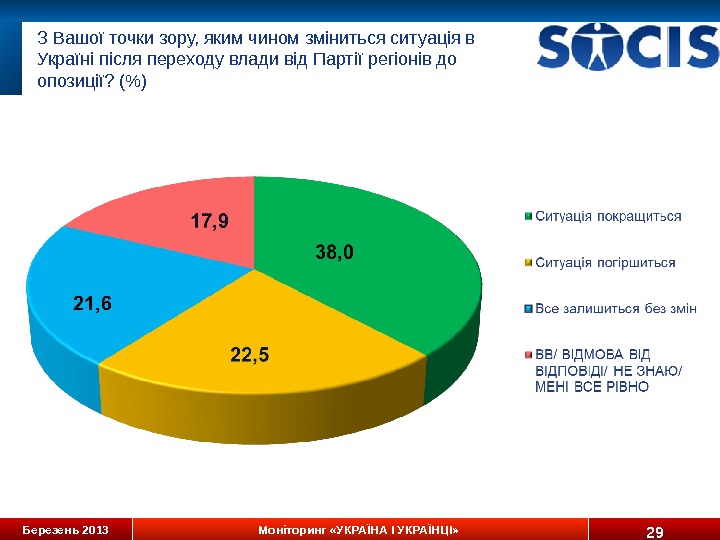 З Вашої точки зору, яким чином зміниться ситуація в Україні після переходу влади від Партії регіонів до опозиції? (%)

SOCIS

17,9

38,0

21,6

22,5

Ситуація покращиться

Ситуація погіршиться

Все залишиться без змін

ВВ/ ВІДМОВА ВІД ВІДПОВІДІ/ НЕ ЗНАЮ/ МЕНІ ВСЕ РІВНО

Березень 2013

Моніторинг «УКРАЇНА І УКРАЇНЦІ»

29